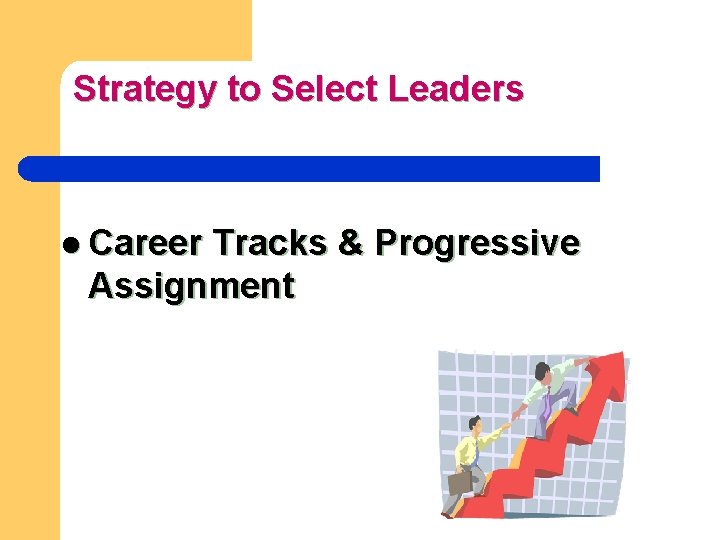 Strategy to Select Leaders

● Career Tracks & Progressive Assignment